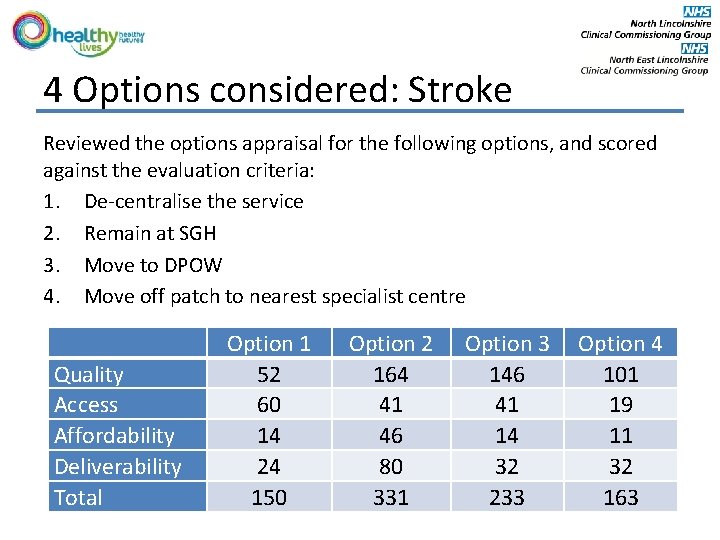 healthy lives healthy futures

NHS
North Lincolnshire
Clinical Commissioning Group
NHS
North East Lincolnshire
Clinical Commissioning Group

4 Options considered: Stroke

Reviewed the options appraisal for the following options, and scored against the evaluation criteria:

1. De-centralise the service
2. Remain at SGH
3. Move to DPOW
4. Move off patch to nearest specialist centre

| | Option 1 | Option 2 | Option 3 | Option 4 |
|---|---|---|---|---|
| Quality | 52 | 164 | 146 | 101 |
| Access | 60 | 41 | 41 | 19 |
| Affordability | 14 | 46 | 14 | 11 |
| Deliverability | 24 | 80 | 32 | 32 |
| Total | 150 | 331 | 233 | 163 |